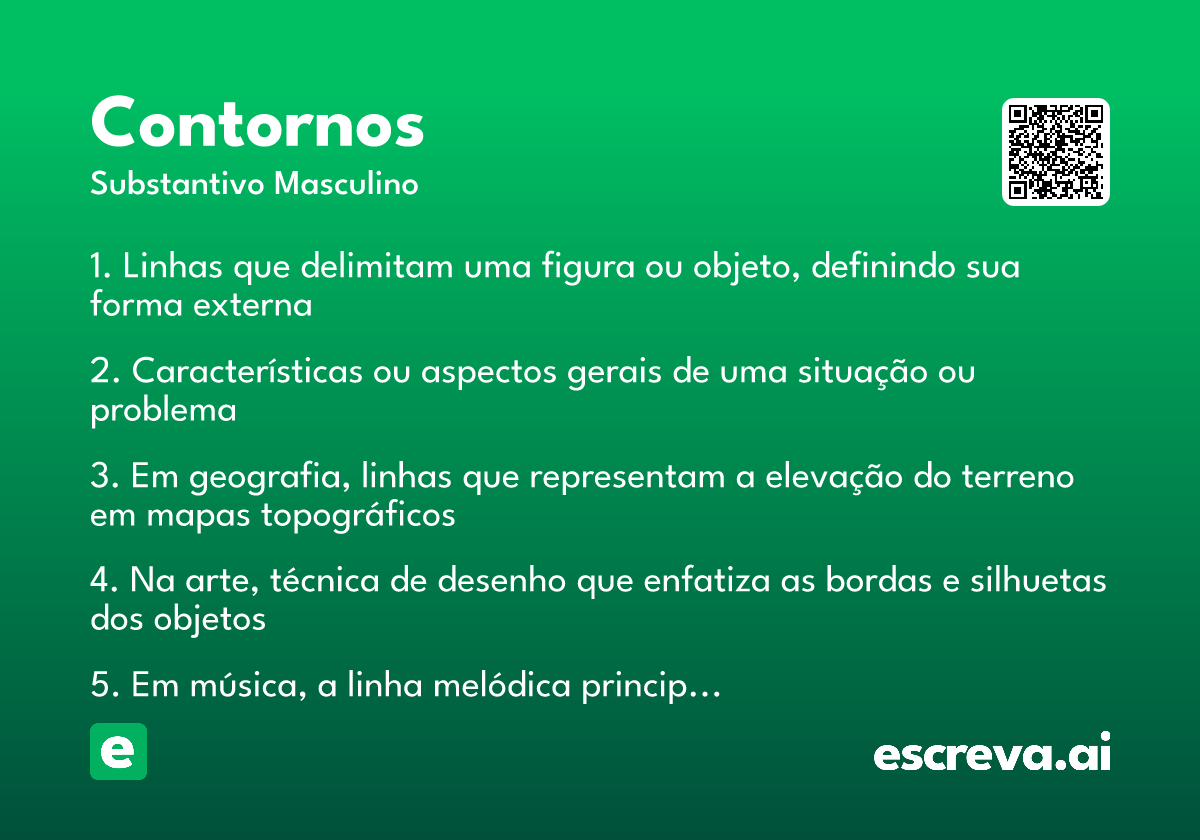 Contornos

Substantivo Masculino

1. Linhas que delimitam uma figura ou objeto, definindo sua forma externa

2. Características ou aspectos gerais de uma situação ou problema

3. Em geografia, linhas que representam a elevação do terreno em mapas topográficos

4. Na arte, técnica de desenho que enfatiza as bordas e silhuetas dos objetos

5. Em música, a linha melódica princip...

e

escreva.ai